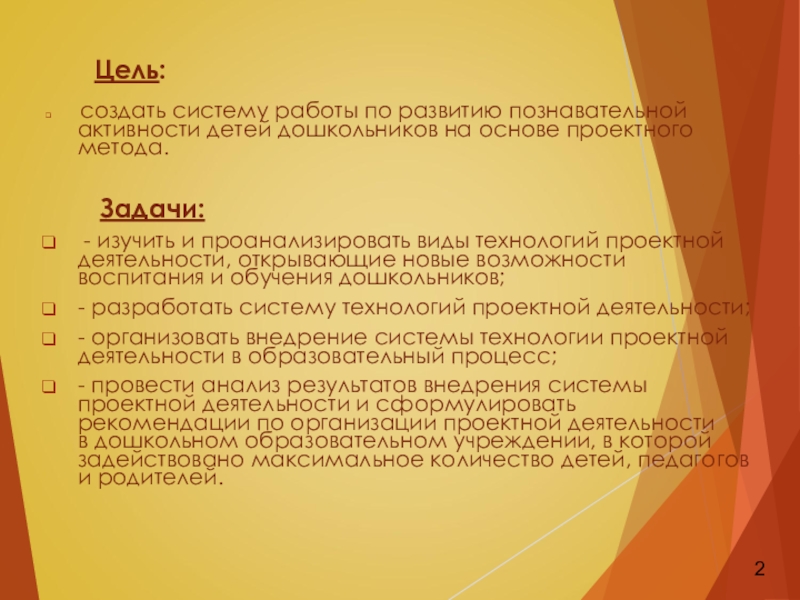 Цель:

создать систему работы по развитию познавательной активности детей дошкольников на основе проектного метода.

Задачи:

- изучить и проанализировать виды технологий проектной деятельности, открывающие новые возможности воспитания и обучения дошкольников;

- разработать систему технологий проектной деятельности;

- организовать внедрение системы технологии проектной деятельности в образовательный процесс;

- провести анализ результатов внедрения системы проектной деятельности и сформулировать рекомендации по организации проектной деятельности в дошкольном образовательном учреждении, в которой задействовано максимальное количество детей, педагогов и родителей.

2